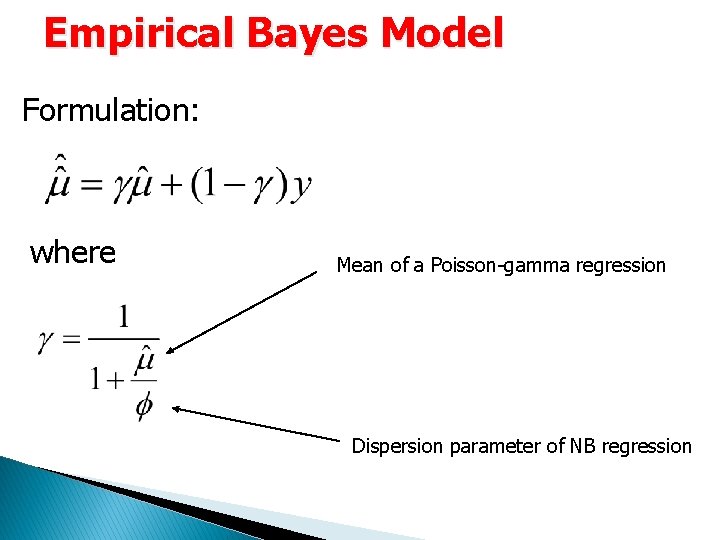 Empirical Bayes Model

Formulation:

$\hat{\hat{\mu}} = \gamma\hat{\mu} + (1-\gamma)y$

where

Mean of a Poisson-gamma regression

$\gamma = \frac{1}{1+\frac{\hat{\mu}}{\phi}}$

Dispersion parameter of NB regression